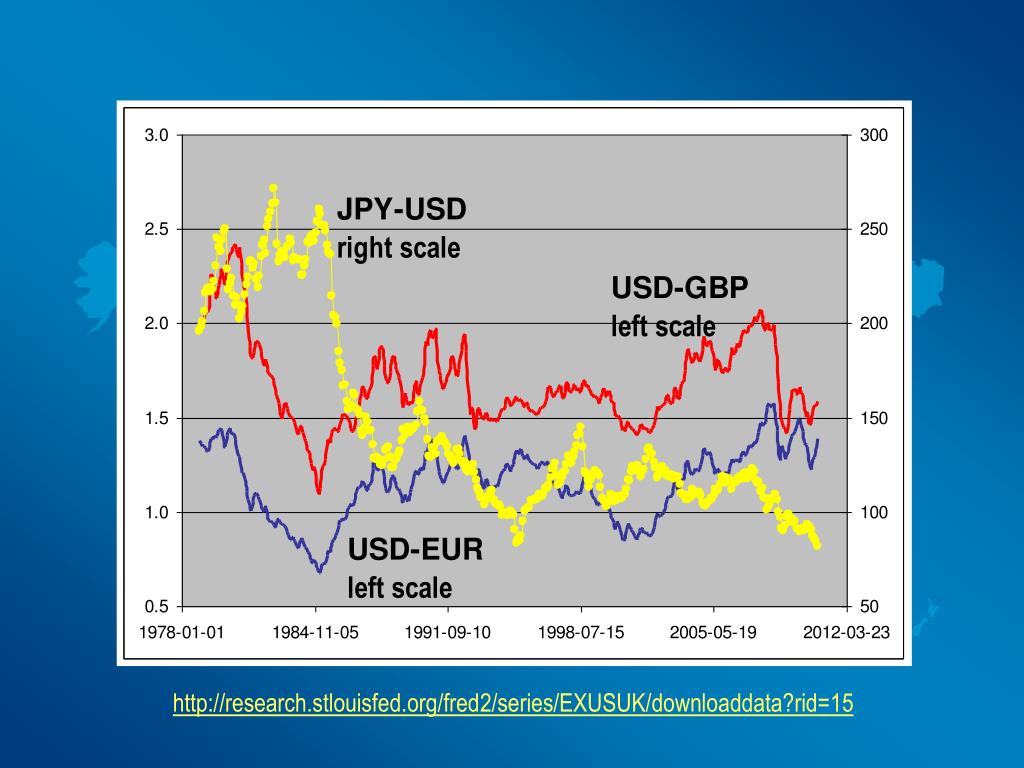 3.0
2.5
2.0
1.5
1.0
0.5

300
250
200
150
100
50

JPY-USD
right scale

USD-GBP
left scale

USD-EUR
left scale

1978-01-01 1984-11-05 1991-09-10 1998-07-15 2005-05-19 2012-03-23

http://research.stlouisfed.org/fred2/series/EXUSUK/downloaddata?rid=15